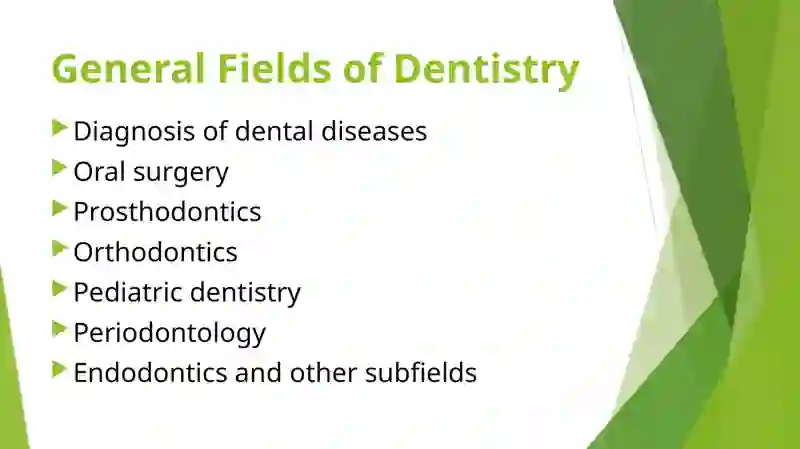 General Fields of Dentistry

Diagnosis of dental diseases
Oral surgery
Prosthodontics
Orthodontics
Pediatric dentistry
Periodontology
Endodontics and other subfields